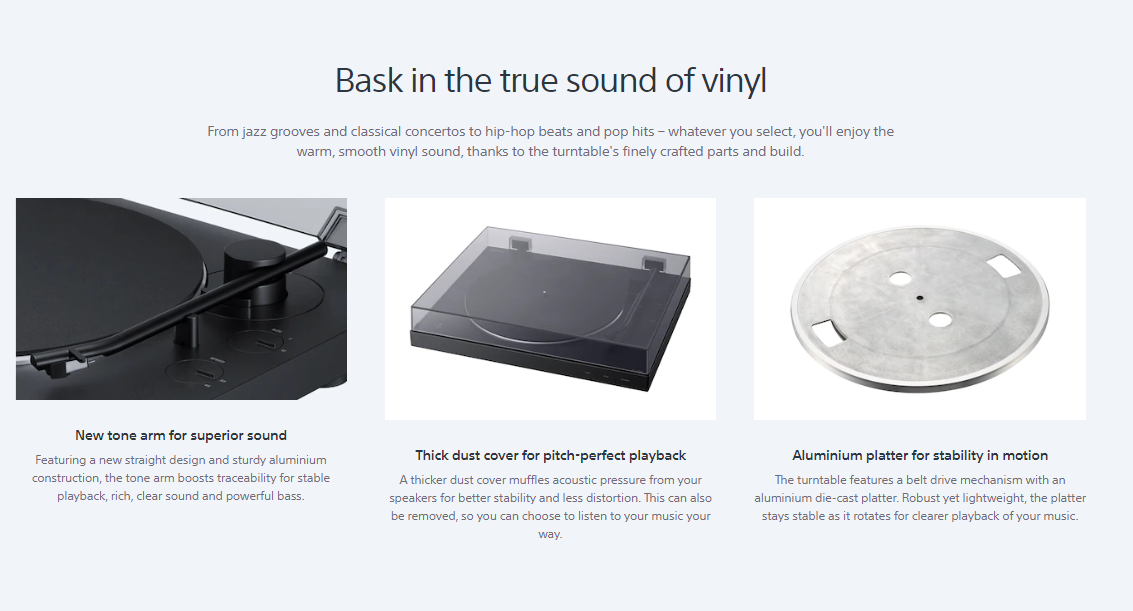 Bask in the true sound of vinyl

From jazz grooves and classical concertos to hip-hop beats and pop hits – whatever you select, you'll enjoy the warm, smooth vinyl sound, thanks to the turntable's finely crafted parts and build.

New tone arm for superior sound

Featuring a new straight design and sturdy aluminium construction, the tone arm boosts traceability for stable playback, rich, clear sound and powerful bass.

Thick dust cover for pitch-perfect playback

A thicker dust cover muffles acoustic pressure from your speakers for better stability and less distortion. This can also be removed, so you can choose to listen to your music your way.

Aluminium platter for stability in motion

The turntable features a belt drive mechanism with an aluminium die-cast platter. Robust yet lightweight, the platter stays stable as it rotates for clearer playback of your music.